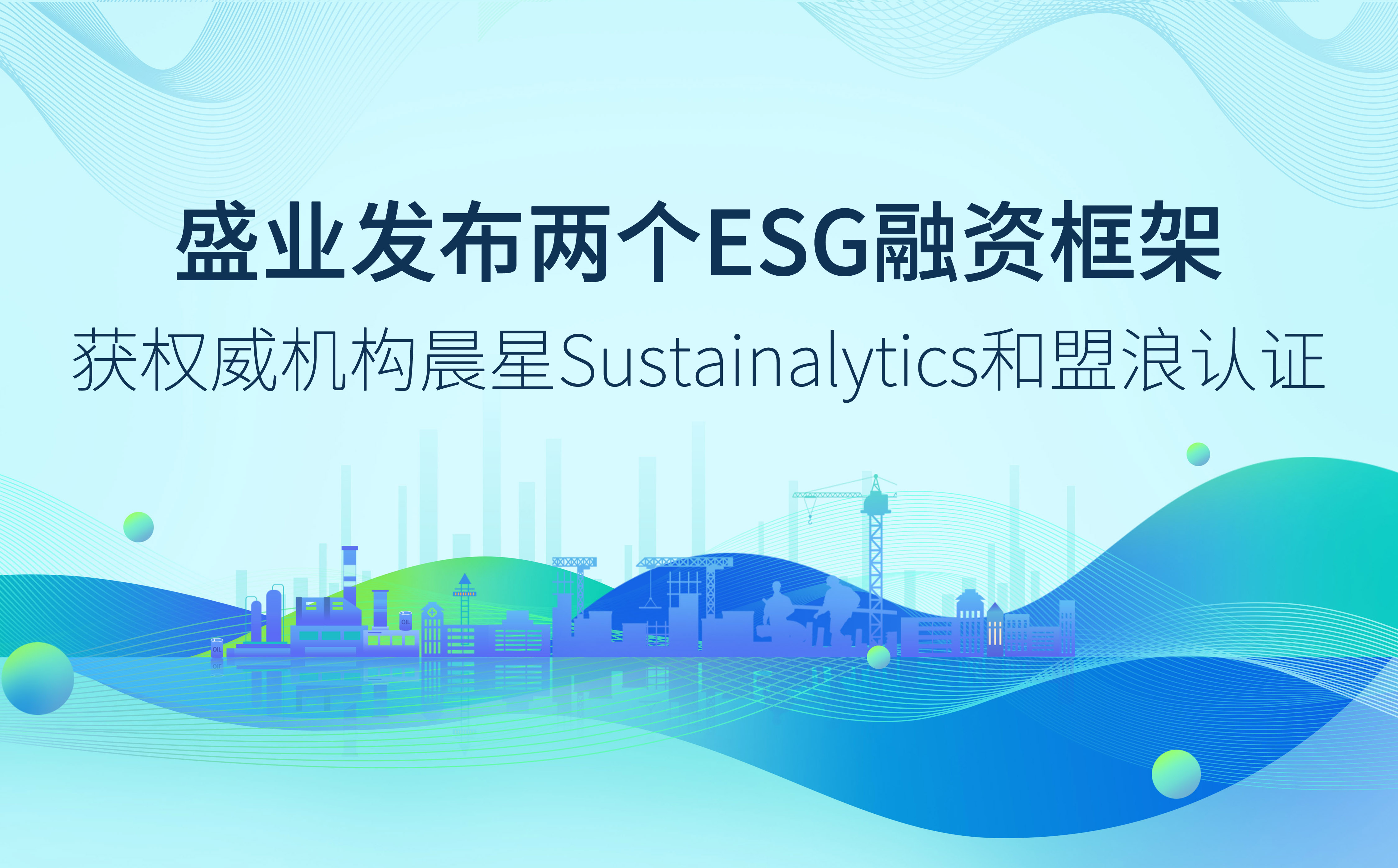 盛业发布两个ESG融资框架

获权威机构晨星Sustainalytics和盟浪认证

OIL

OIL